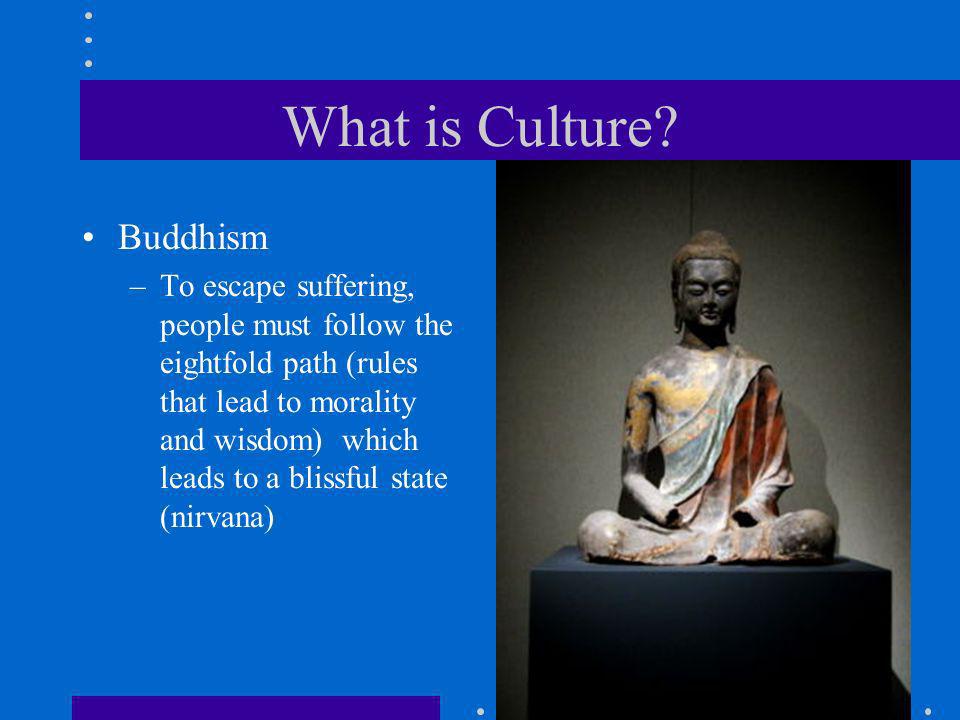 What is Culture?

• Buddhism
– To escape suffering, people must follow the eightfold path (rules that lead to morality and wisdom) which leads to a blissful state (nirvana)